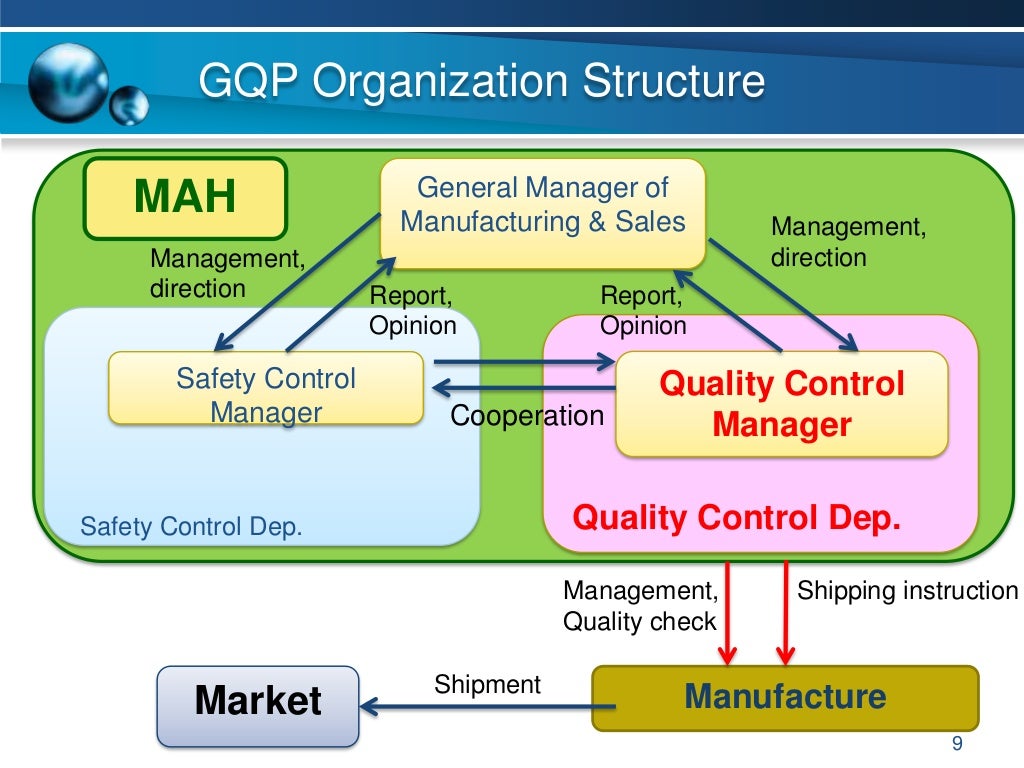 GQP Organization Structure

MAH

General Manager of Manufacturing & Sales

Management, direction

Management, direction

Report, Opinion

Report, Opinion

Safety Control Manager

Cooperation

Quality Control Manager

Safety Control Dep.

Quality Control Dep.

Management, Quality check

Shipping instruction

Market

Shipment

Manufacture

9